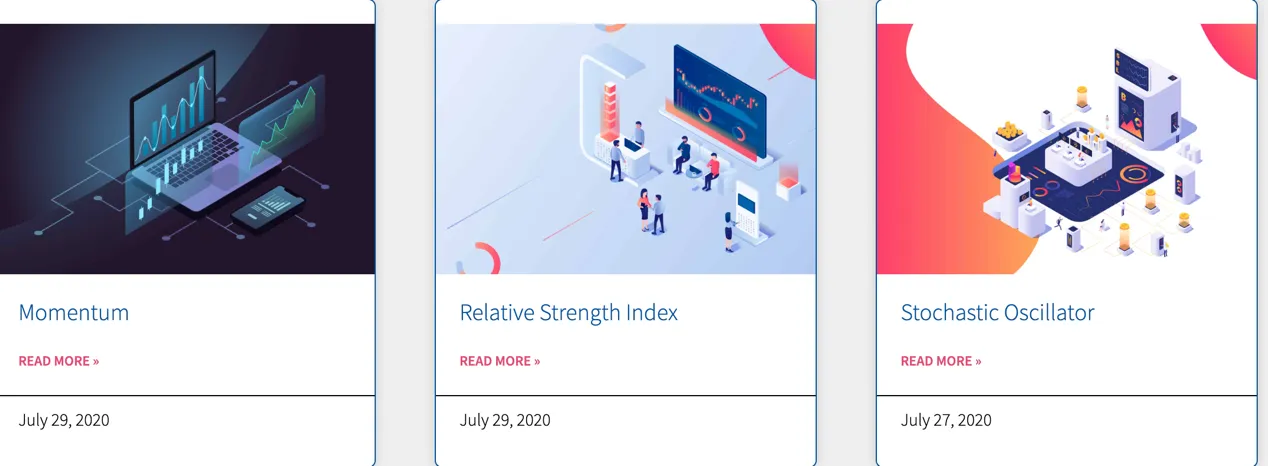 Momentum

READ MORE »

July 29, 2020

Relative Strength Index

READ MORE »

July 29, 2020

Stochastic Oscillator

READ MORE »

July 27, 2020